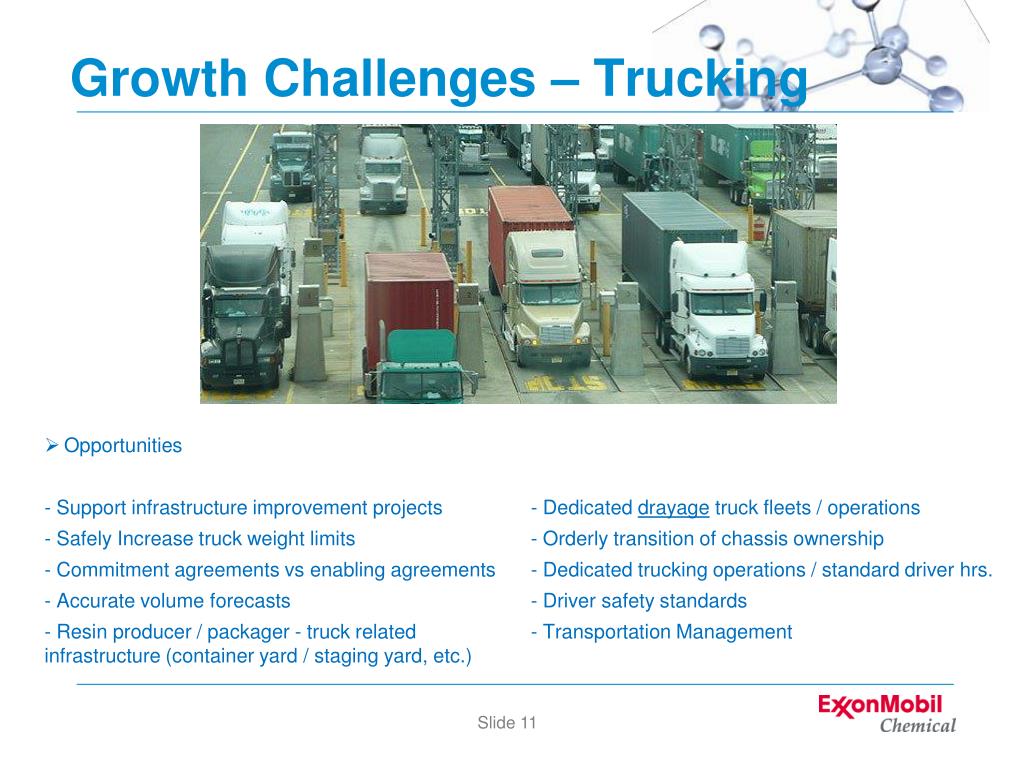 Growth Challenges – Trucking

➢ Opportunities

- Support infrastructure improvement projects
- Safely Increase truck weight limits
- Commitment agreements vs enabling agreements
- Accurate volume forecasts
- Resin producer / packager - truck related infrastructure (container yard / staging yard, etc.)

- Dedicated drayage truck fleets / operations
- Orderly transition of chassis ownership
- Dedicated trucking operations / standard driver hrs.
- Driver safety standards
- Transportation Management

Slide 11

ExxonMobil Chemical